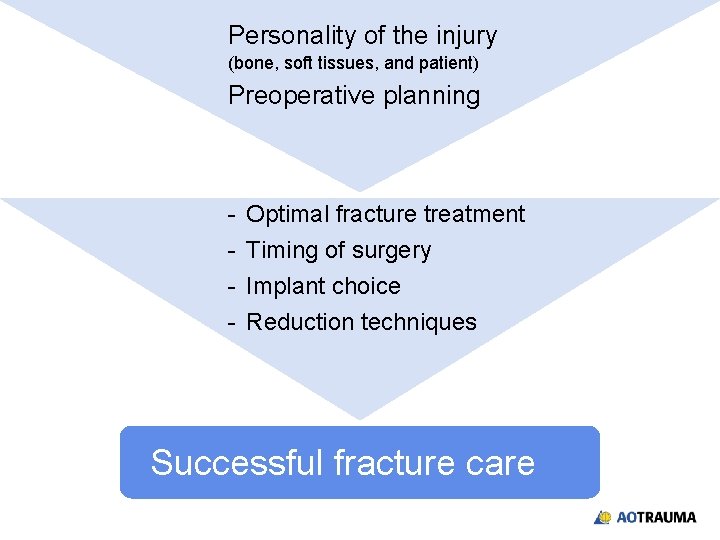 Personality of the injury
(bone, soft tissues, and patient)
Preoperative planning

- Optimal fracture treatment
- Timing of surgery
- Implant choice
- Reduction techniques

Successful fracture care

AOTRAUMA